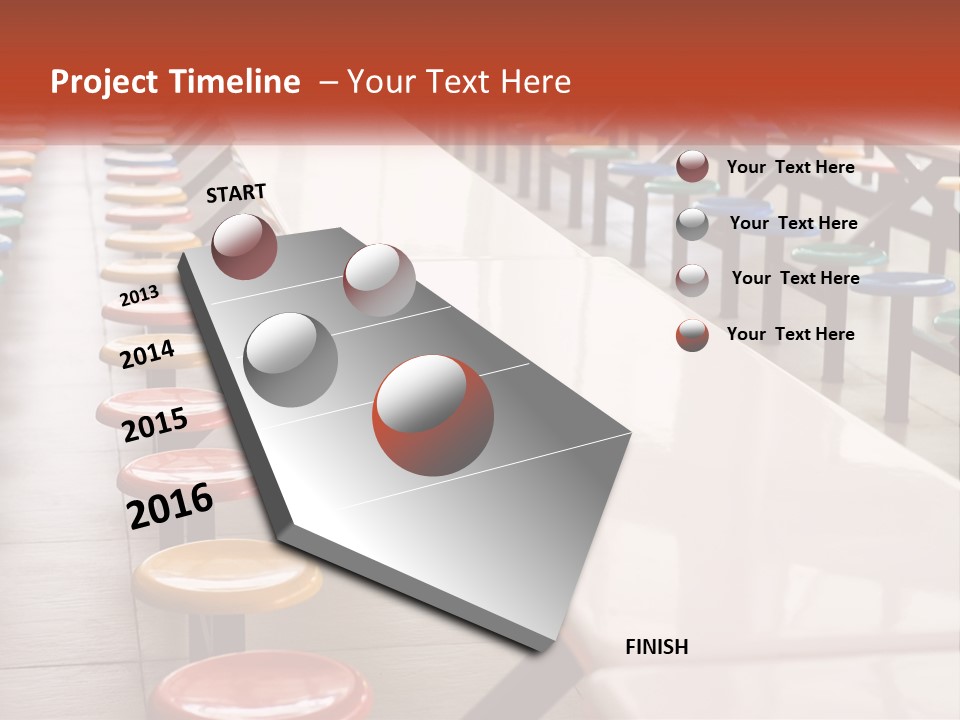 Project Timeline – Your Text Here

START

2013

2014

2015

2016

FINISH

Your Text Here

Your Text Here

Your Text Here

Your Text Here